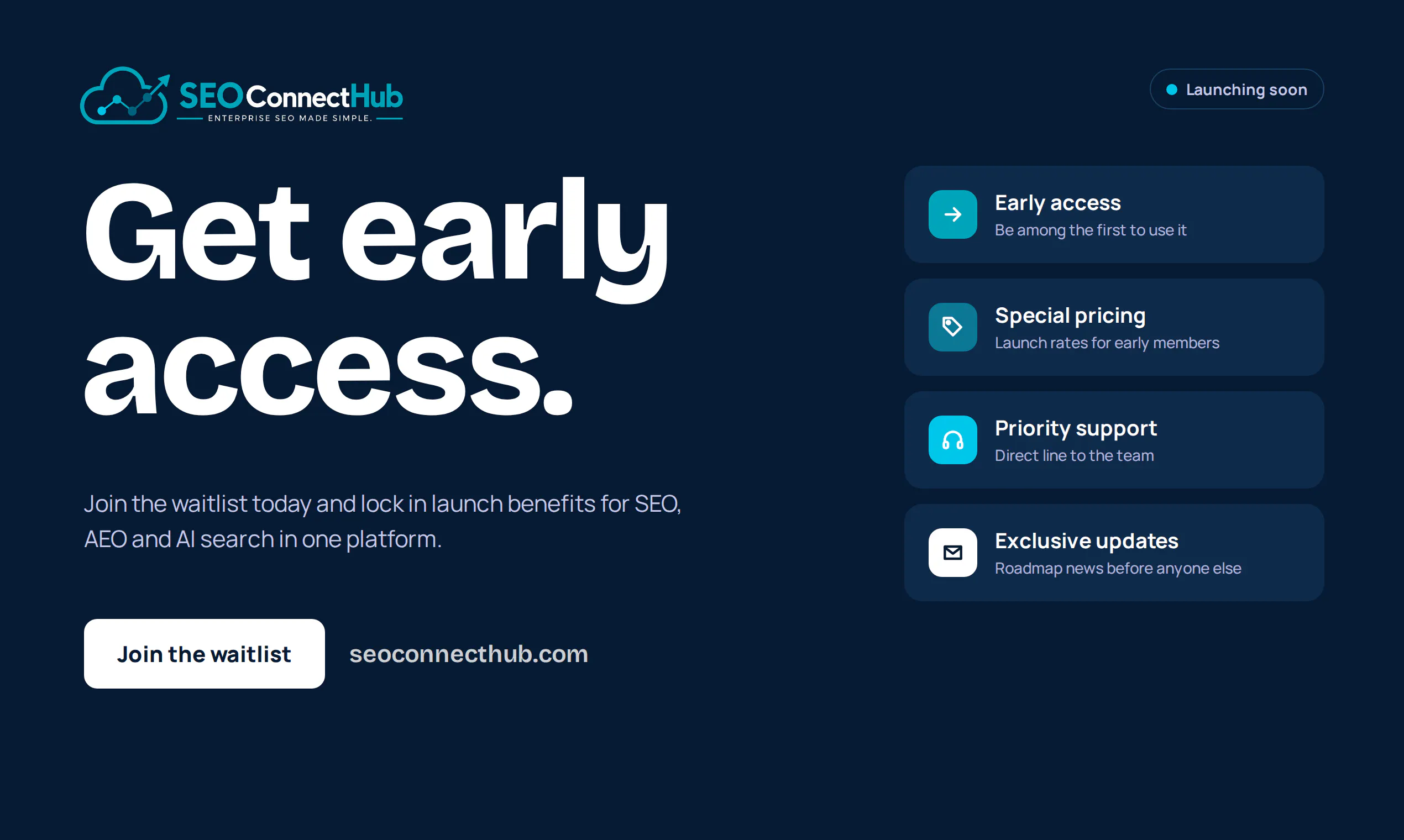 SEOConnectHub
ENTERPRISE SEO MADE SIMPLE.

Launching soon

Get early access.

Join the waitlist today and lock in launch benefits for SEO, AEO and AI search in one platform.

Join the waitlist

seoconnecthub.com

Early access
Be among the first to use it

Special pricing
Launch rates for early members

Priority support
Direct line to the team

Exclusive updates
Roadmap news before anyone else